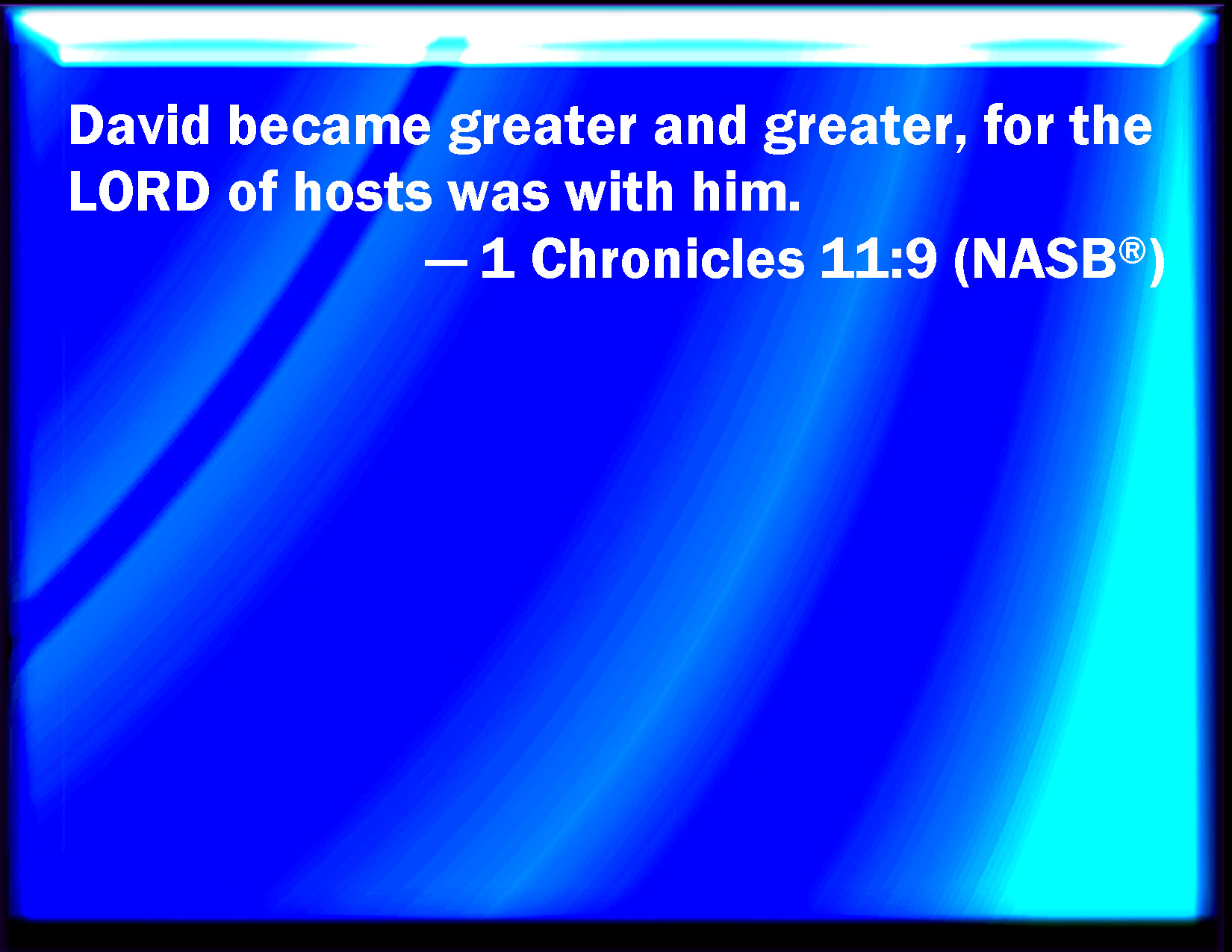 David became greater and greater, for the LORD of hosts was with him.

— 1 Chronicles 11:9 (NASB®)